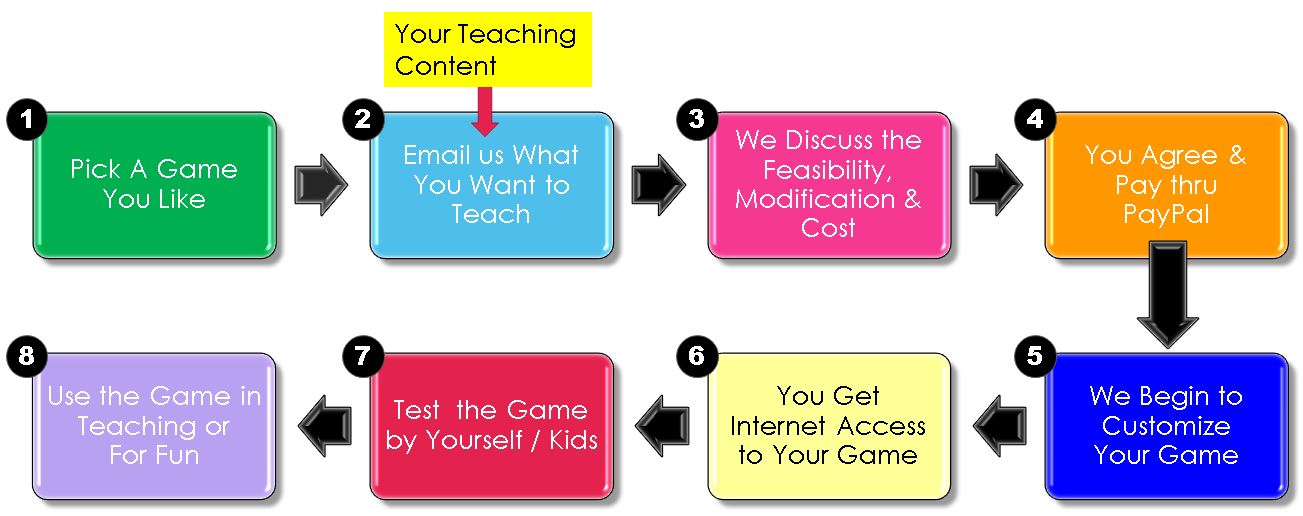 Your Teaching Content

1
Pick A Game You Like

2
Email us What You Want to Teach

3
We Discuss the Feasibility, Modification & Cost

4
You Agree & Pay thru PayPal

5
We Begin to Customize Your Game

6
You Get Internet Access to Your Game

7
Test the Game by Yourself / Kids

8
Use the Game in Teaching or For Fun